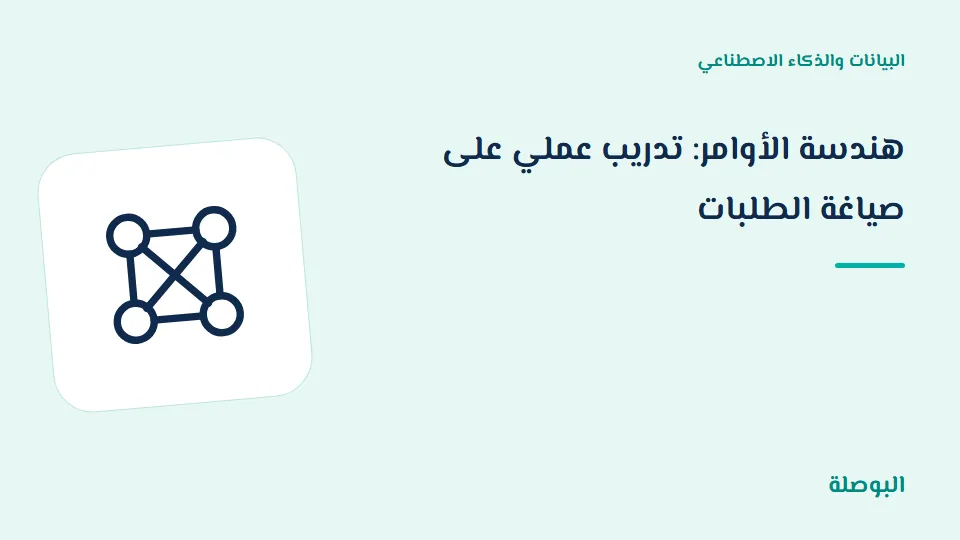 البيانات والذكاء الاصطناعي

هندسة الأوامر: تدريب عملي على صياغة الطلبات

البوصلة